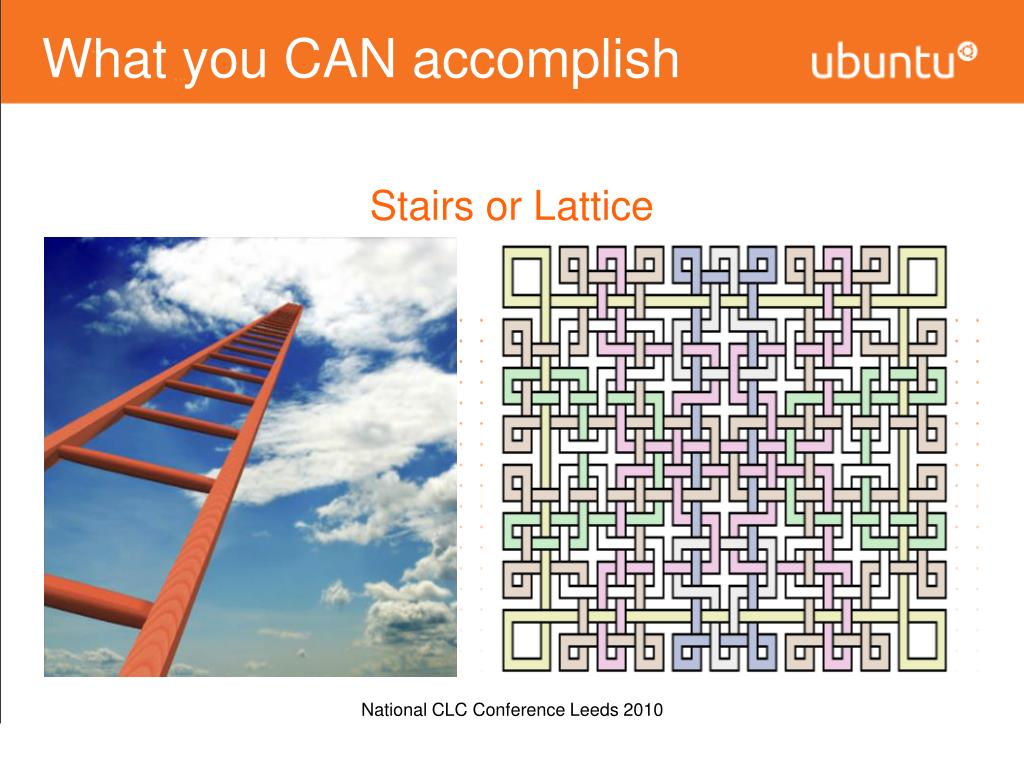 What you CAN accomplish

ubuntu

Stairs or Lattice

National CLC Conference Leeds 2010